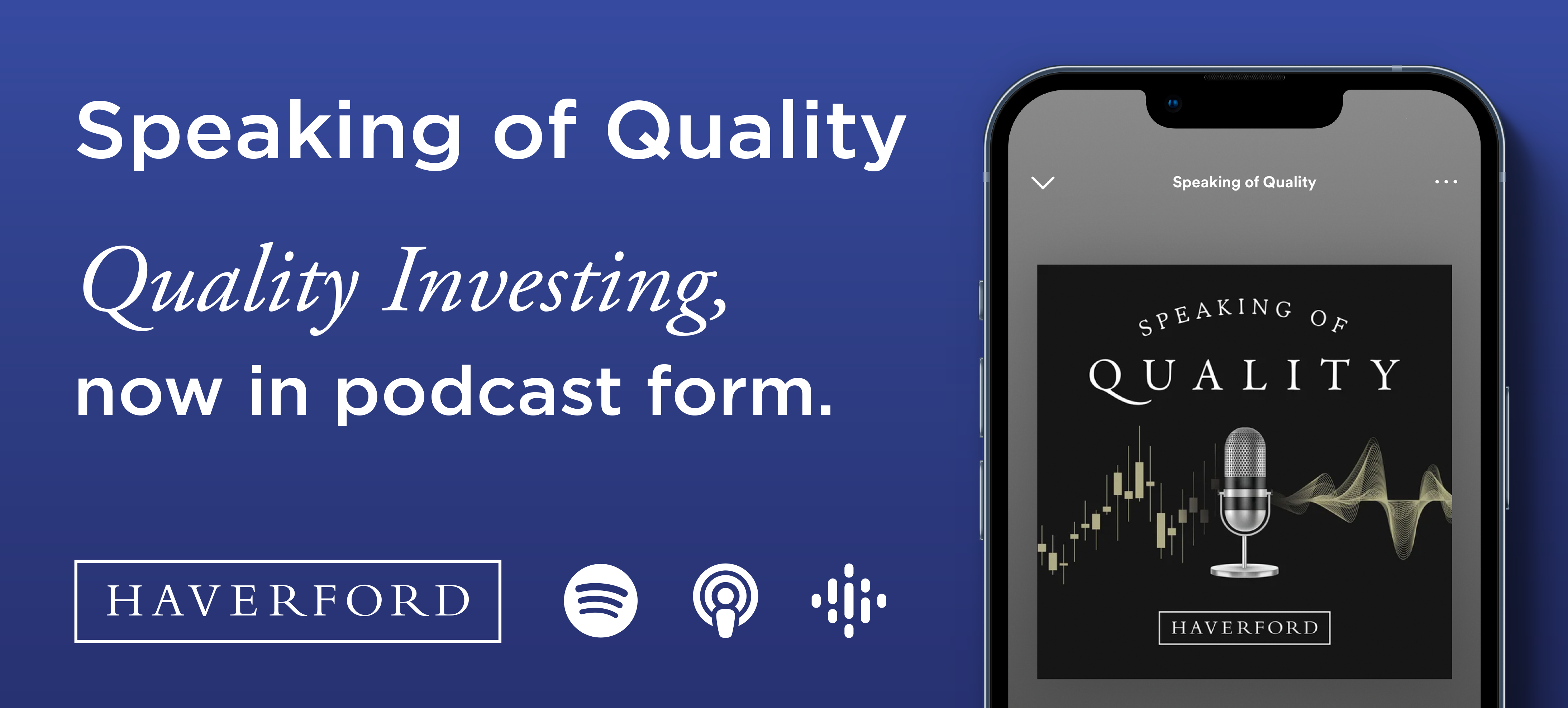 Speaking of Quality

Quality Investing, now in podcast form.

HAVERFORD

Speaking of Quality

SPEAKING OF

QUALITY

HAVERFORD